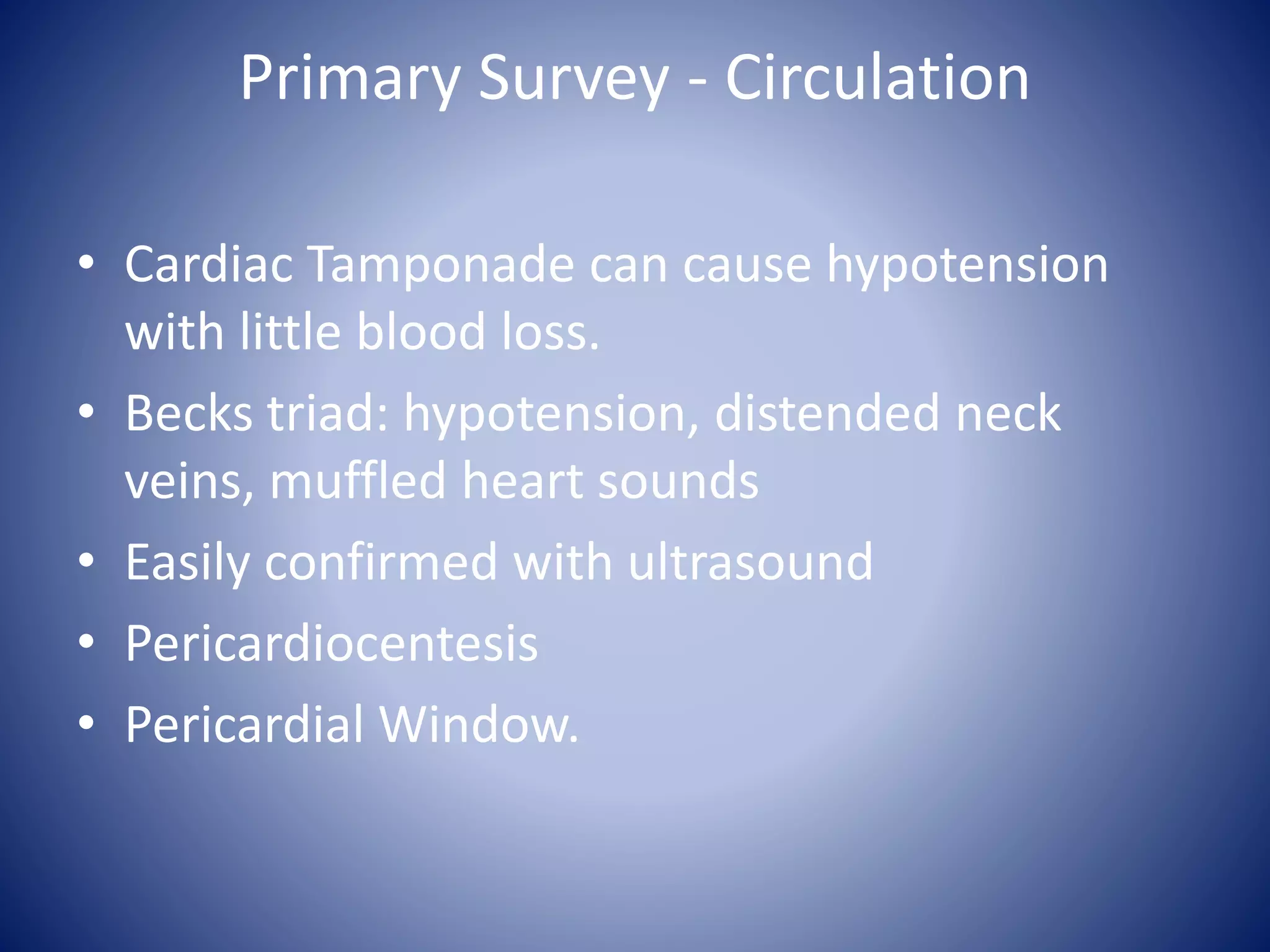 Primary Survey - Circulation

• Cardiac Tamponade can cause hypotension with little blood loss.
• Becks triad: hypotension, distended neck veins, muffled heart sounds
• Easily confirmed with ultrasound
• Pericardiocentesis
• Pericardial Window.